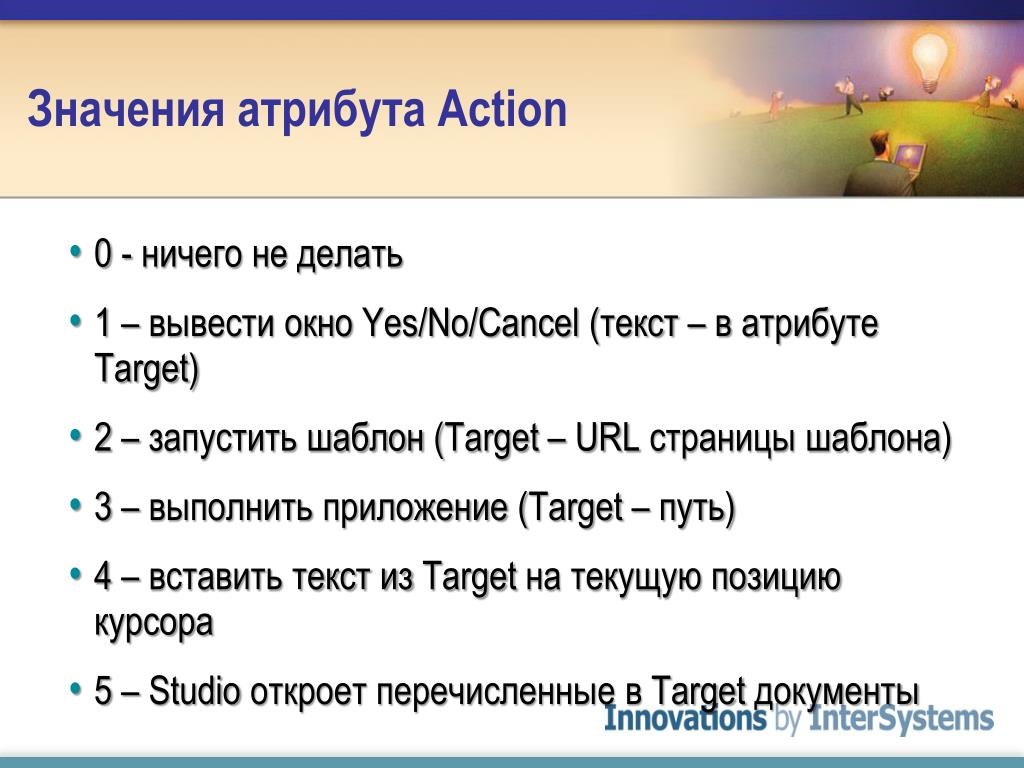 Значения атрибута Action

• 0 - ничего не делать

• 1 – вывести окно Yes/No/Cancel (текст – в атрибуте Target)

• 2 – запустить шаблон (Target – URL страницы шаблона)

• 3 – выполнить приложение (Target – путь)

• 4 – вставить текст из Target на текущую позицию курсора

• 5 – Studio откроет перечисленные в Target документы

Innovations by InterSystems